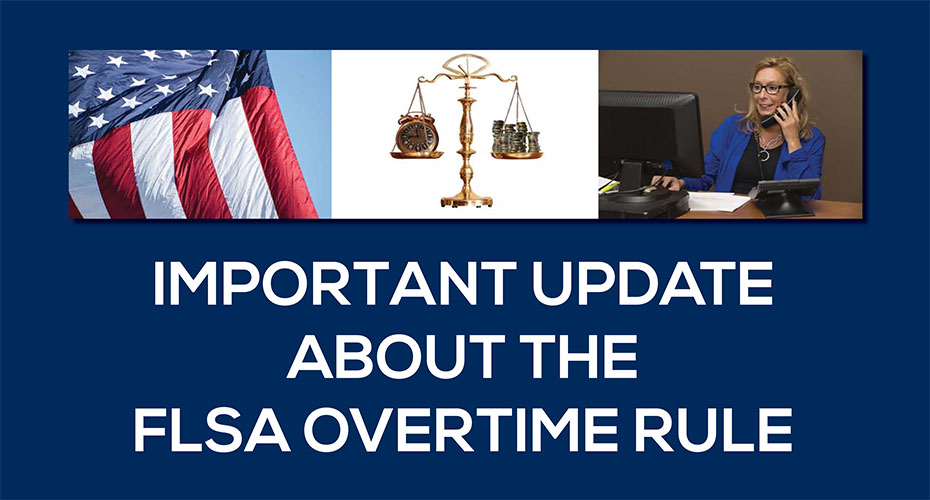 IMPORTANT UPDATE
ABOUT THE
FLSA OVERTIME RULE